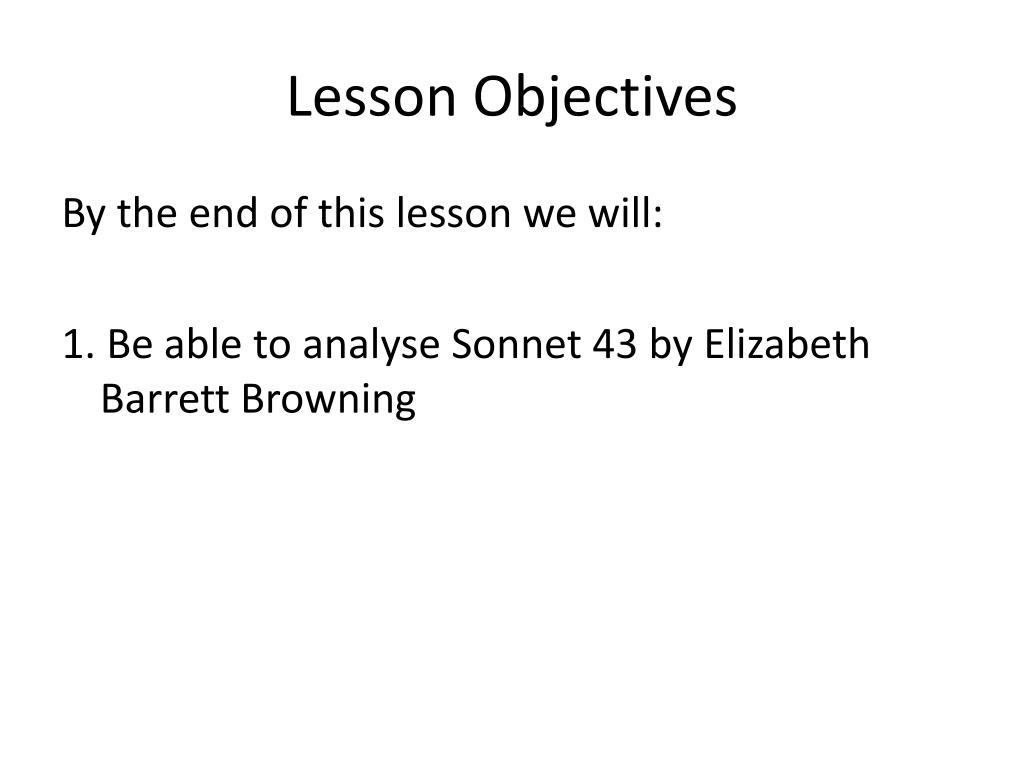 Lesson Objectives

By the end of this lesson we will:

1. Be able to analyse Sonnet 43 by Elizabeth Barrett Browning